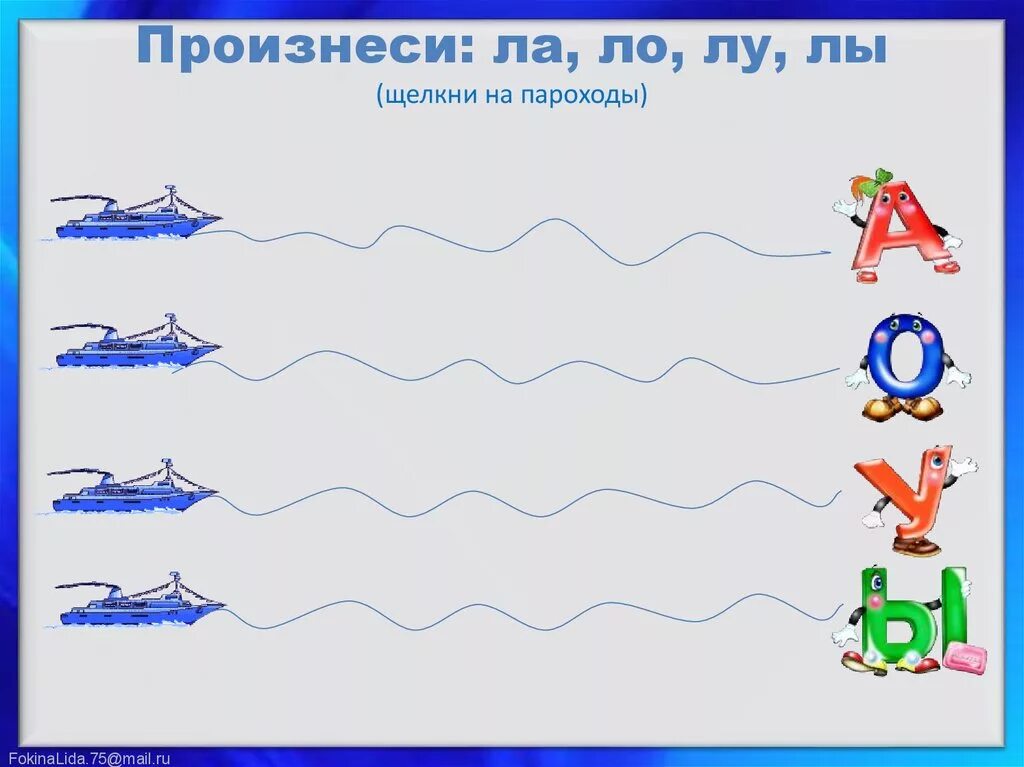 Произнеси: ла, ло, лу, лы
(щелкни на пароходы)

А
О
У
Ы

FokinaLida.75@mail.ru